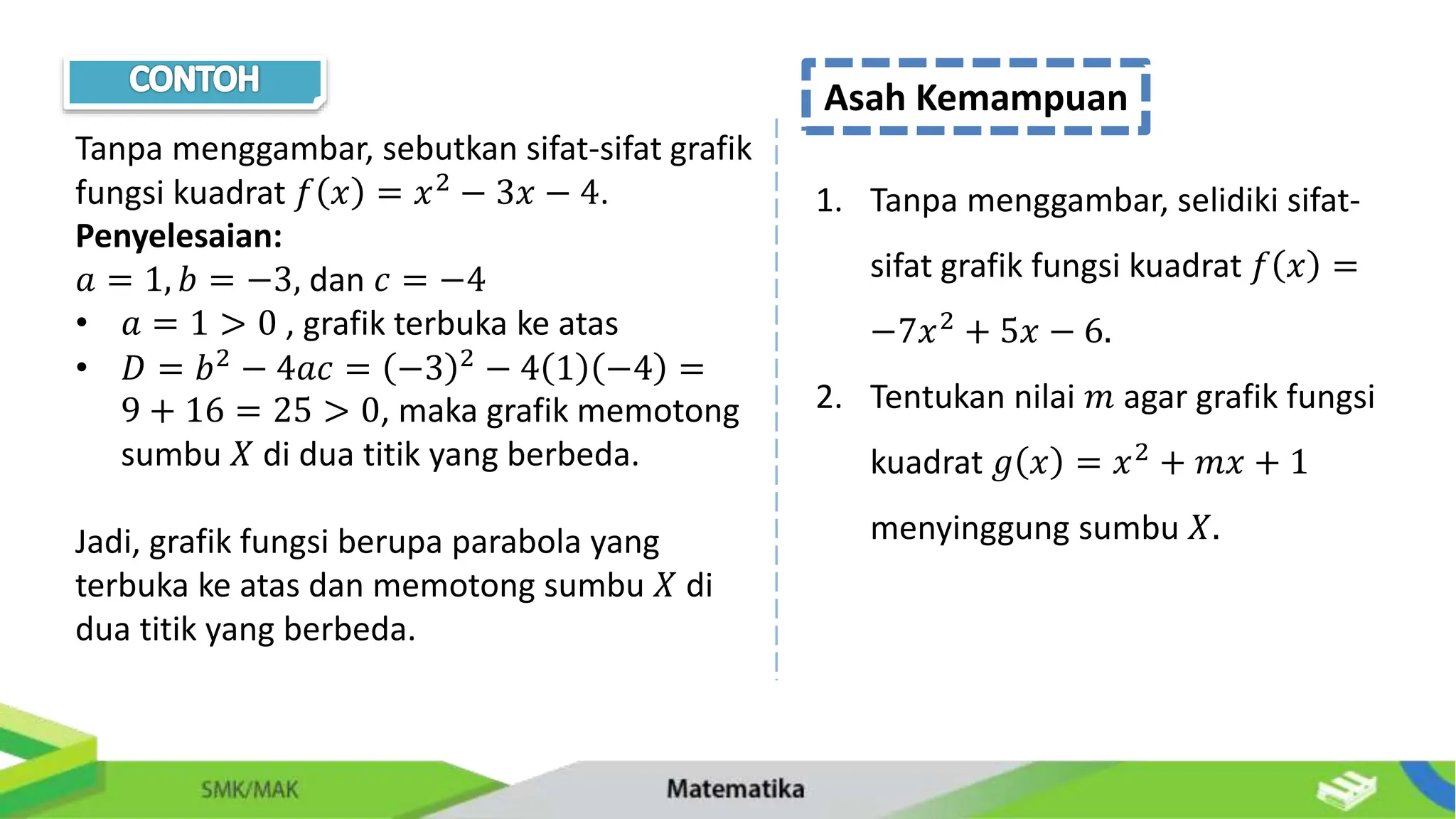 CONTOH

Tanpa menggambar, sebutkan sifat-sifat grafik fungsi kuadrat $f(x) = x^2 - 3x - 4$.
**Penyelesaian:**
$a = 1, b = -3$, dan $c = -4$
• $a = 1 > 0$ , grafik terbuka ke atas
• $D = b^2 - 4ac = (-3)^2 - 4(1)(-4) = 9 + 16 = 25 > 0$, maka grafik memotong sumbu $X$ di dua titik yang berbeda.

Jadi, grafik fungsi berupa parabola yang terbuka ke atas dan memotong sumbu $X$ di dua titik yang berbeda.

Asah Kemampuan

1. Tanpa menggambar, selidiki sifat-sifat grafik fungsi kuadrat $f(x) = -7x^2 + 5x - 6$.
2. Tentukan nilai $m$ agar grafik fungsi kuadrat $g(x) = x^2 + mx + 1$ menyinggung sumbu $X$.

SMK/MAK
Matematika